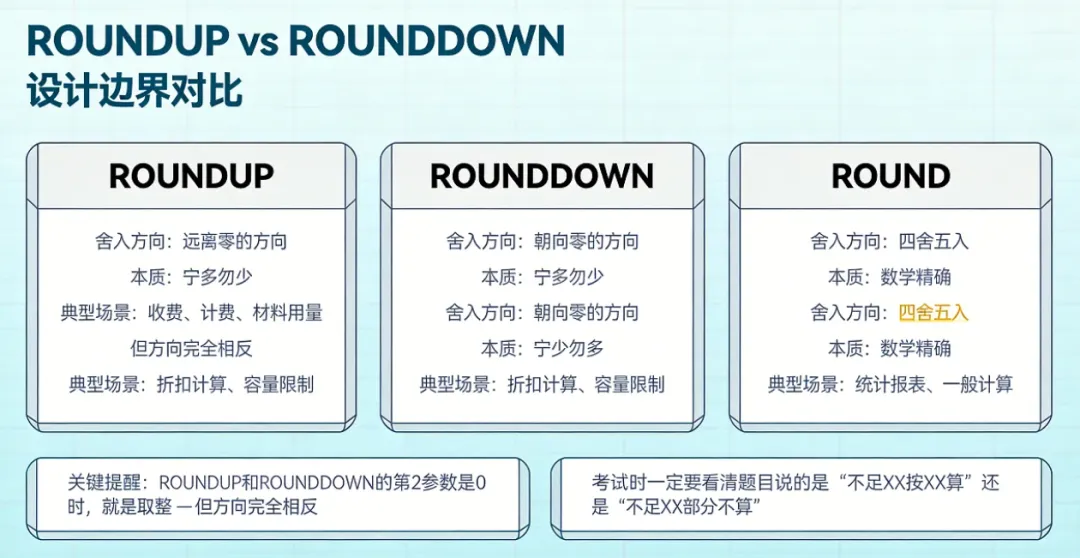 ROUNDUP vs ROUNDDOWN
设计边界对比

ROUNDUP

舍入方向：远离零的方向
本质：宁多勿少
典型场景：收费、计费、材料用量
但方向完全相反
典型场景：折扣计算、容量限制

ROUNDDOWN

舍入方向：朝向零的方向
本质：宁多勿少
舍入方向：朝向零的方向
本质：宁少勿多
典型场景：折扣计算、容量限制

ROUND

舍入方向：四舍五入
本质：数学精确
舍入方向：四舍五入
本质：数学精确
典型场景：统计报表、一般计算

关键提醒：ROUNDUP和ROUNDDOWN的第2参数是0时，就是取整 — 但方向完全相反

考试时一定要看清题目说的是“不足XX按XX算”还是“不足XX部分不算”